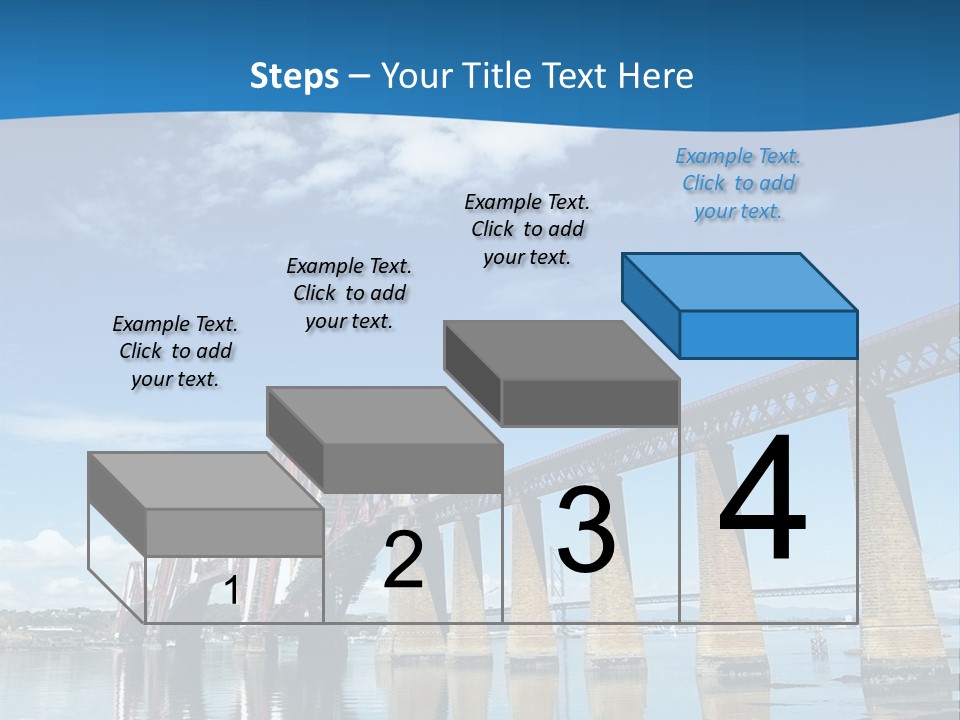 Steps – Your Title Text Here

Example Text. Click to add your text.

Example Text. Click to add your text.

Example Text. Click to add your text.

Example Text. Click to add your text.

1

2

3

4